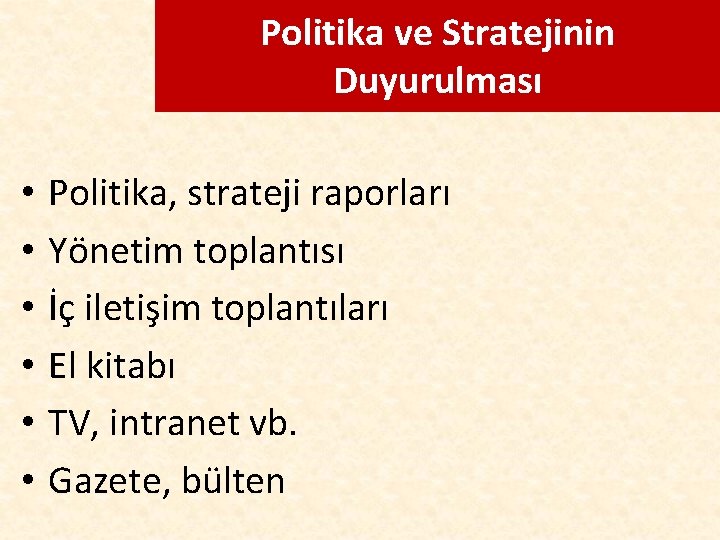 Politika ve Stratejinin Duyurulması

• Politika, strateji raporları
• Yönetim toplantısı
• İç iletişim toplantıları
• El kitabı
• TV, intranet vb.
• Gazete, bülten